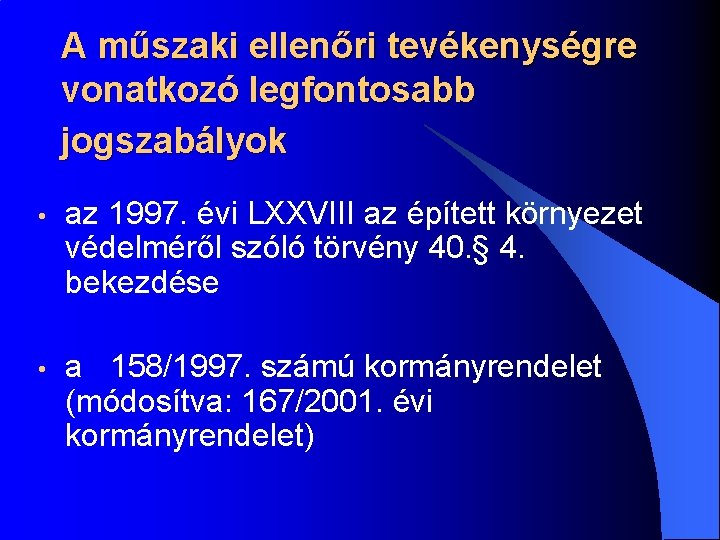 A műszaki ellenőri tevékenységre vonatkozó legfontosabb jogszabályok

• az 1997. évi LXXVIII az épített környezet védelméről szóló törvény 40.§ 4. bekezdése

• a 158/1997. számú kormányrendelet (módosítva: 167/2001. évi kormányrendelet)